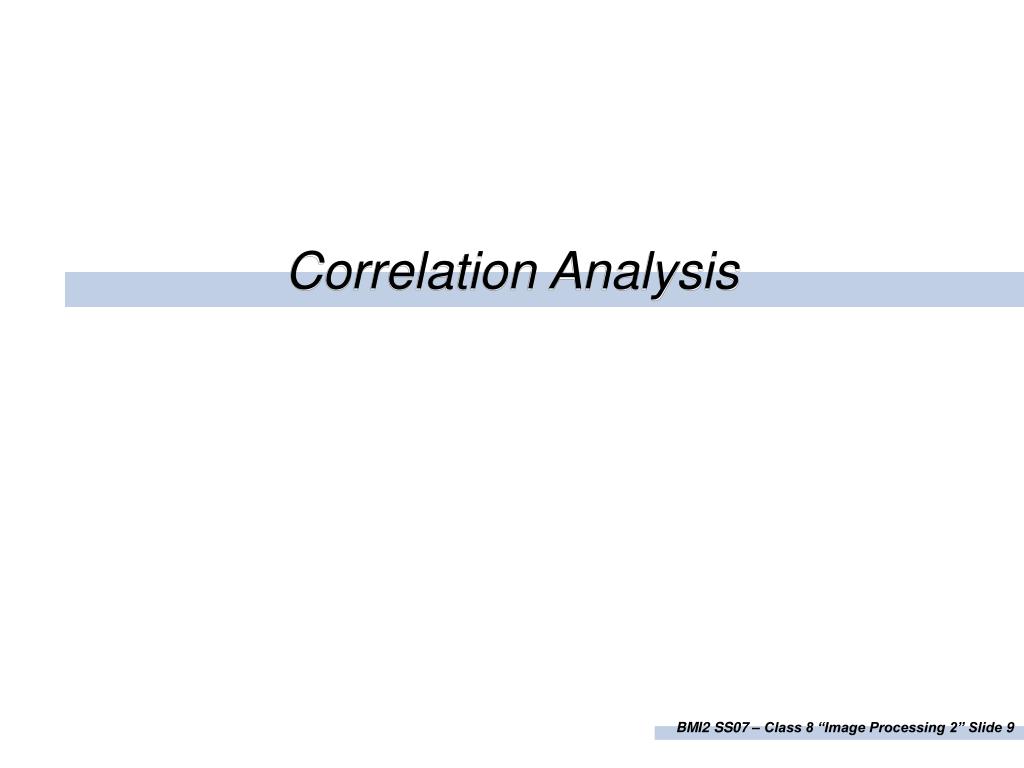 Correlation Analysis

BMI2 SS07 – Class 8 “Image Processing 2” Slide 9